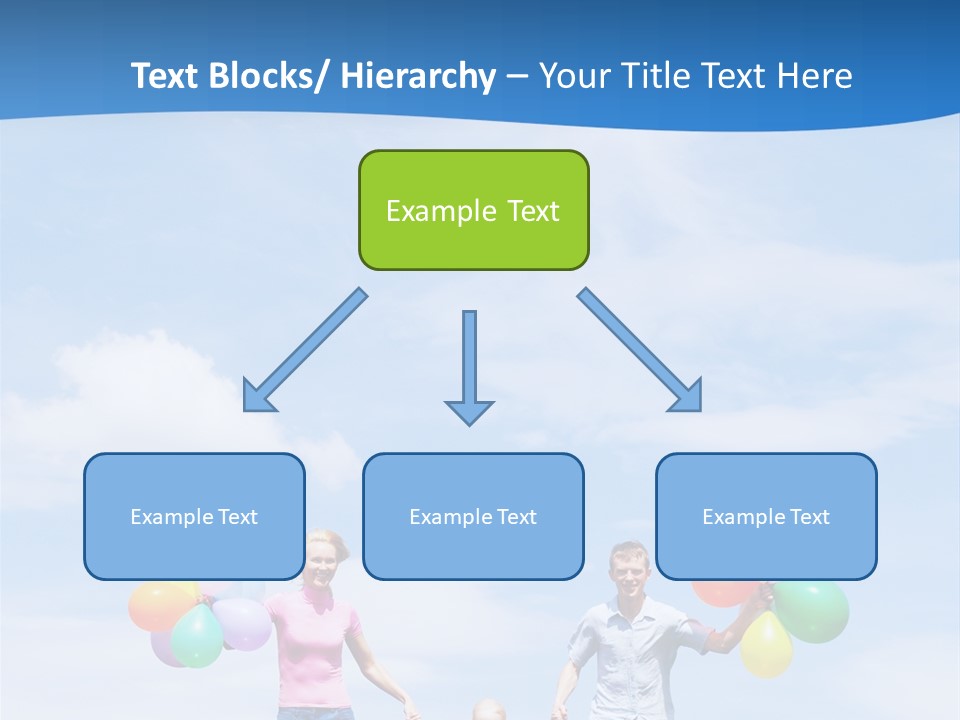 Text Blocks/ Hierarchy – Your Title Text Here

Example Text

Example Text

Example Text

Example Text